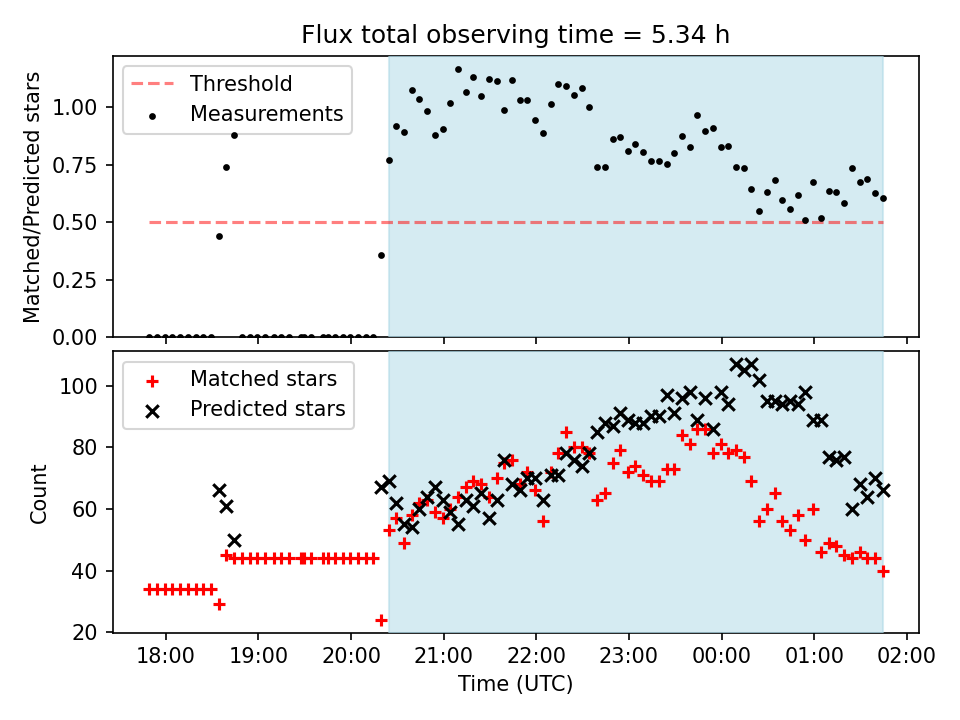 Flux total observing time = 5.34 h

Threshold
Measurements

Matched/Predicted stars

1.00
0.75
0.50
0.25
0.00

Matched stars
Predicted stars

Count

100
80
60
40
20

18:00
19:00
20:00
21:00
22:00
23:00
00:00
01:00
02:00

Time (UTC)